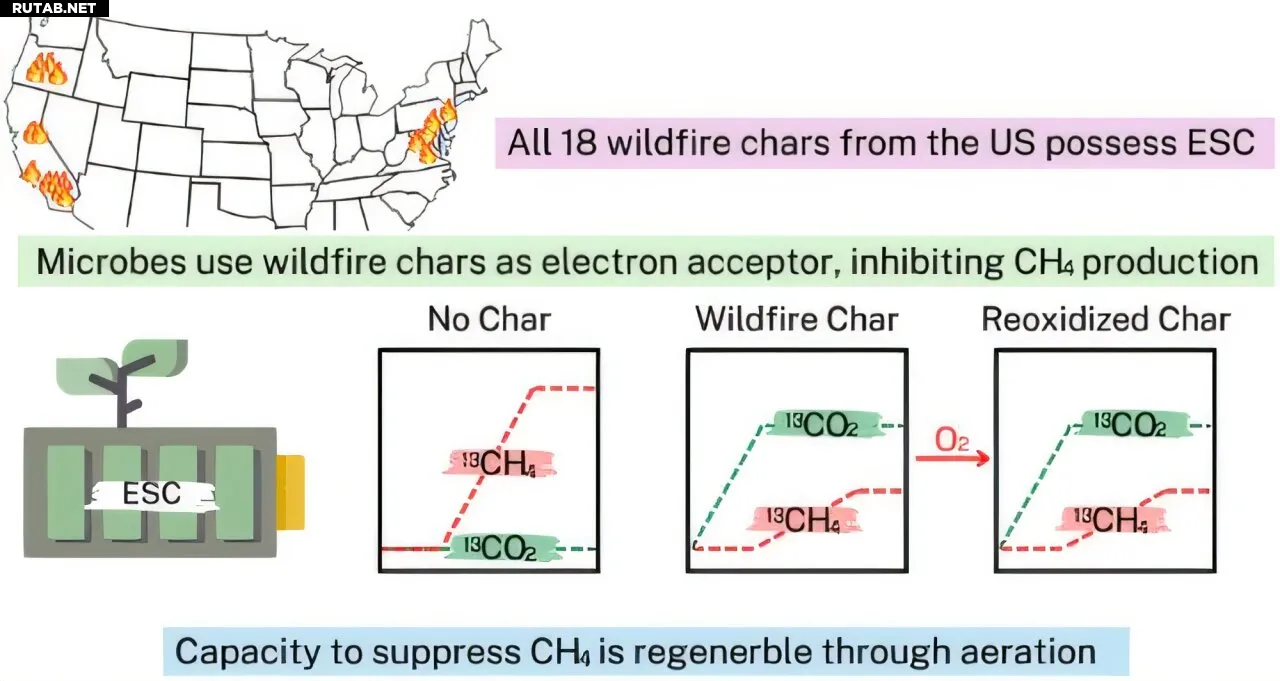 RUTAB.NET

All 18 wildfire chars from the US possess ESC

Microbes use wildfire chars as electron acceptor, inhibiting $CH_4$ production

ESC

No Char

$^{13}CH_4$

$^{13}CO_2$

Wildfire Char

$^{13}CO_2$

$^{13}CH_4$

$O_2$

Reoxidized Char

$^{13}CO_2$

$^{13}CH_4$

Capacity to suppress $CH_4$ is regenerble through aeration